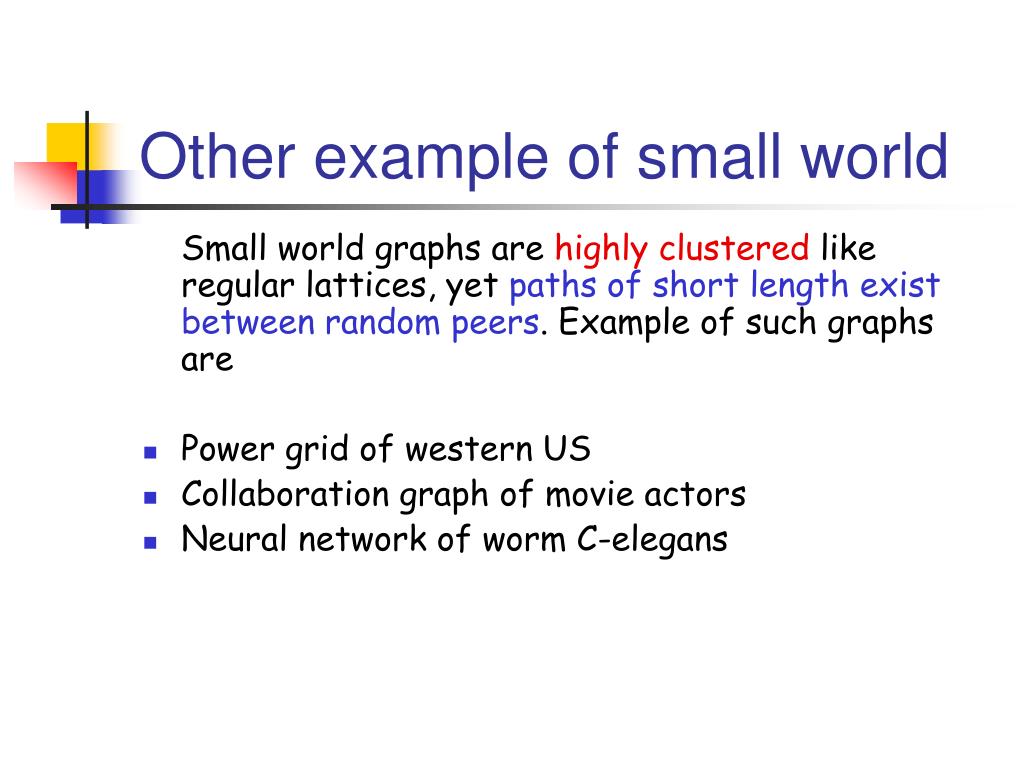 Other example of small world

Small world graphs are highly clustered like regular lattices, yet paths of short length exist between random peers. Example of such graphs are

- Power grid of western US
- Collaboration graph of movie actors
- Neural network of worm C-elegans